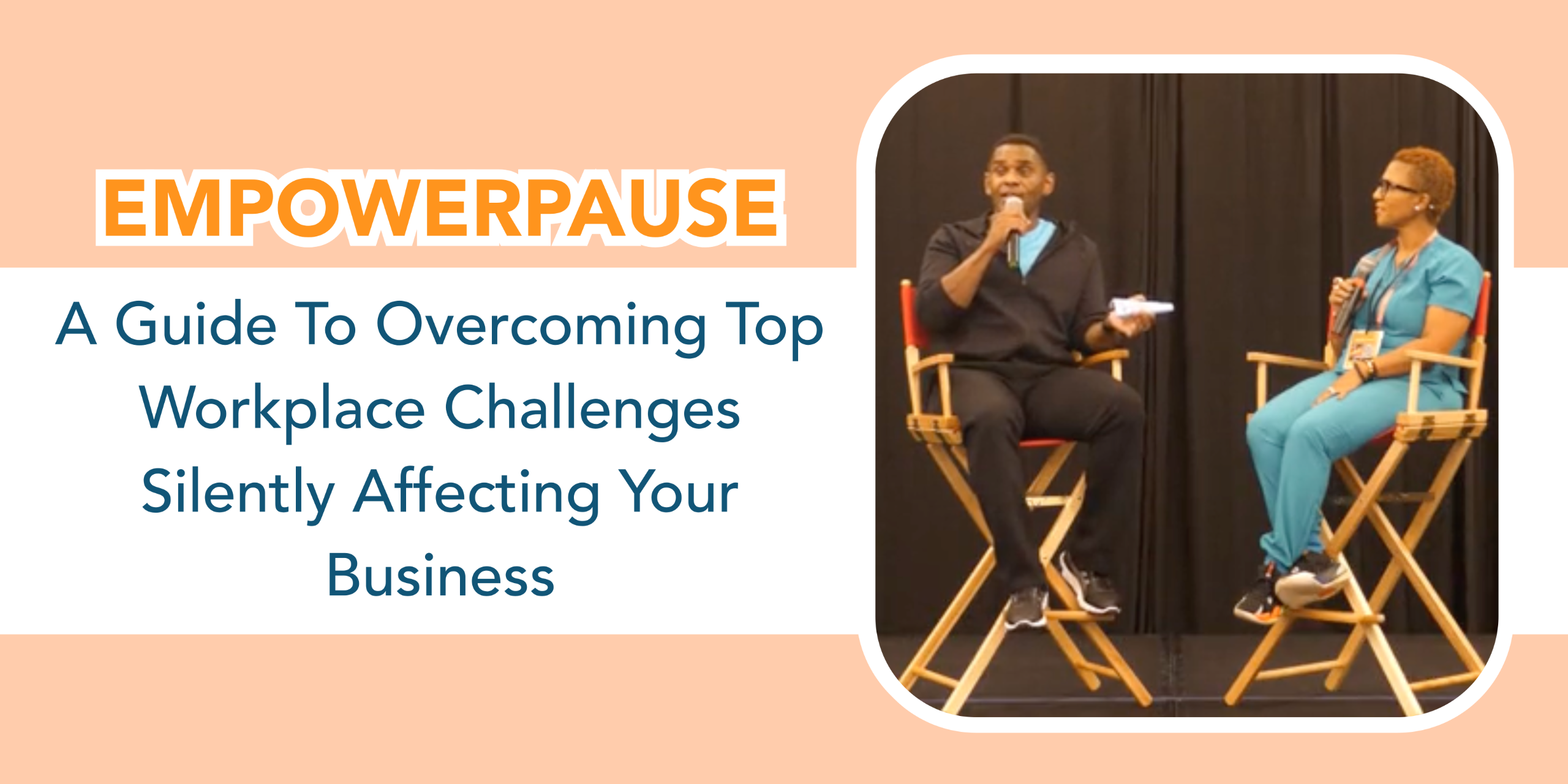 EMPOWERPAUSE

A Guide To Overcoming Top Workplace Challenges Silently Affecting Your Business